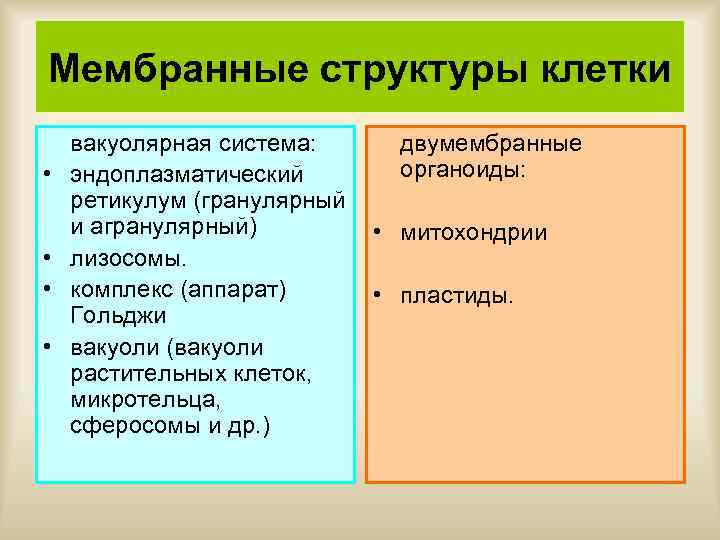 Мембранные структуры клетки

вакуолярная система:
• эндоплазматический ретикулум (гранулярный и агранулярный)
• лизосомы.
• комплекс (аппарат) Гольджи
• вакуоли (вакуоли растительных клеток, микротельца, сферосомы и др.)

двумембранные органоиды:
• митохондрии
• пластиды.